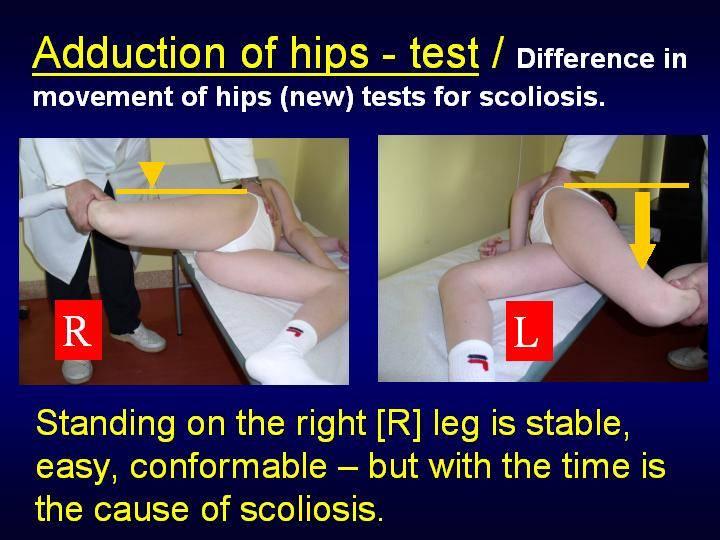 Adduction of hips - test / Difference in movement of hips (new) tests for scoliosis.

R

L

Standing on the right [R] leg is stable, easy, conformable – but with the time is the cause of scoliosis.